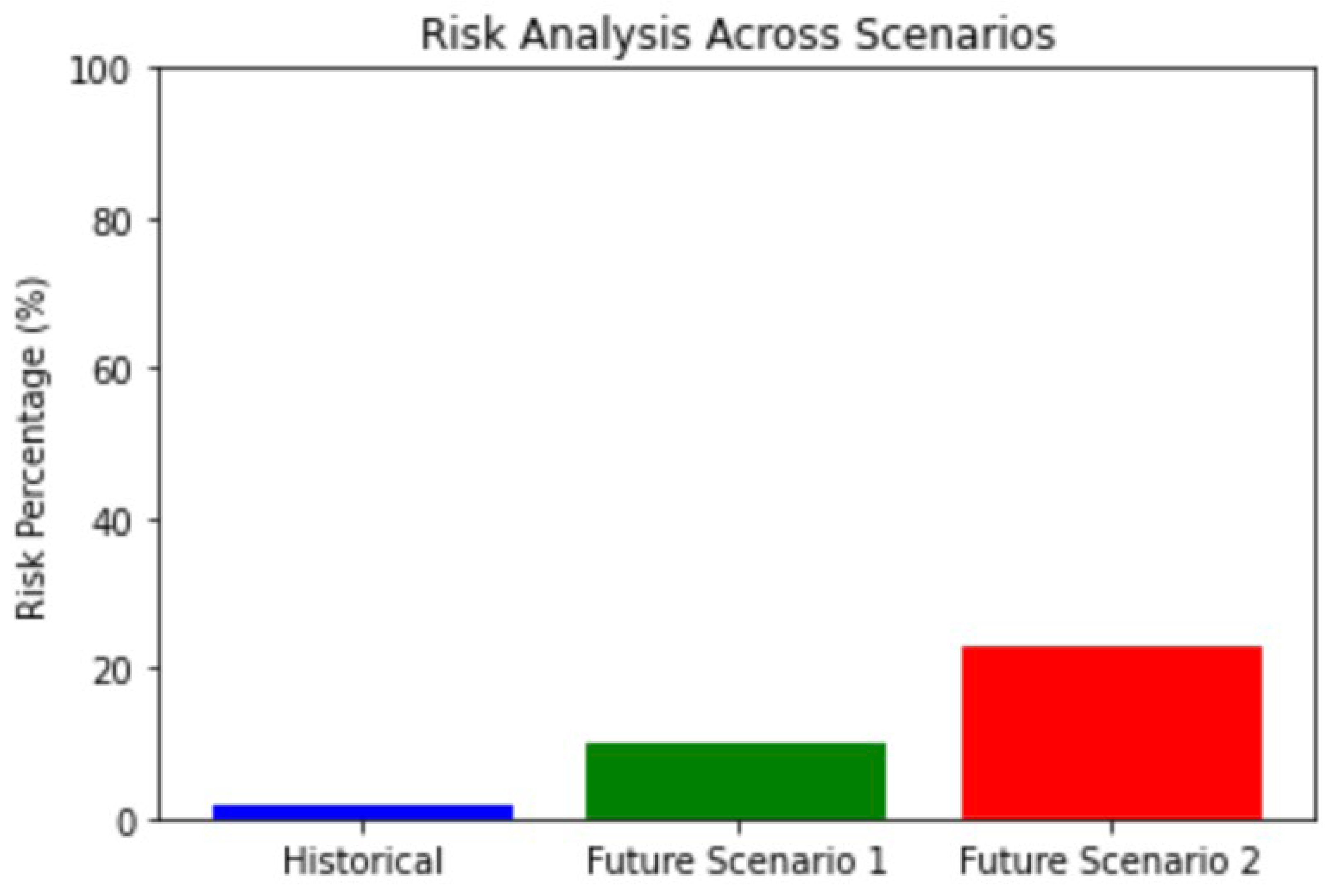 Risk Analysis Across Scenarios

Risk Percentage (%)

100
80
60
40
20
0

Historical
Future Scenario 1
Future Scenario 2